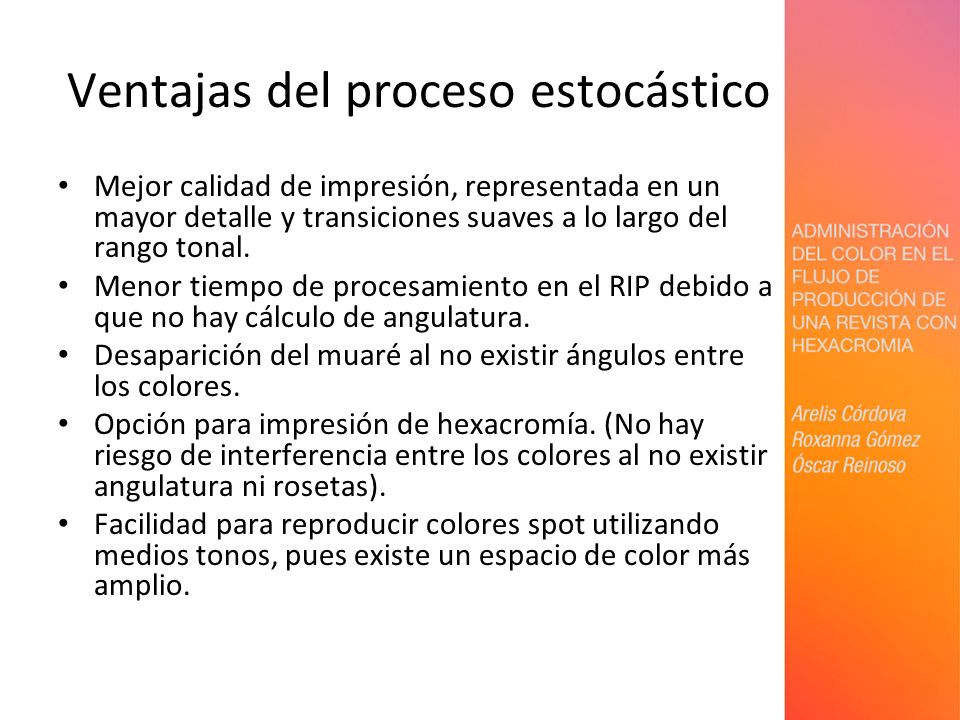 Ventajas del proceso estocástico

• Mejor calidad de impresión, representada en un mayor detalle y transiciones suaves a lo largo del rango tonal.
• Menor tiempo de procesamiento en el RIP debido a que no hay cálculo de angulatura.
• Desaparición del muaré al no existir ángulos entre los colores.
• Opción para impresión de hexacromía. (No hay riesgo de interferencia entre los colores al no existir angulatura ni rosetas).
• Facilidad para reproducir colores spot utilizando medios tonos, pues existe un espacio de color más amplio.

ADMINISTRACIÓN DEL COLOR EN EL FLUJO DE PRODUCCIÓN DE UNA REVISTA CON HEXACROMIA

Arelis Córdova
Roxanna Gómez
Óscar Reinoso